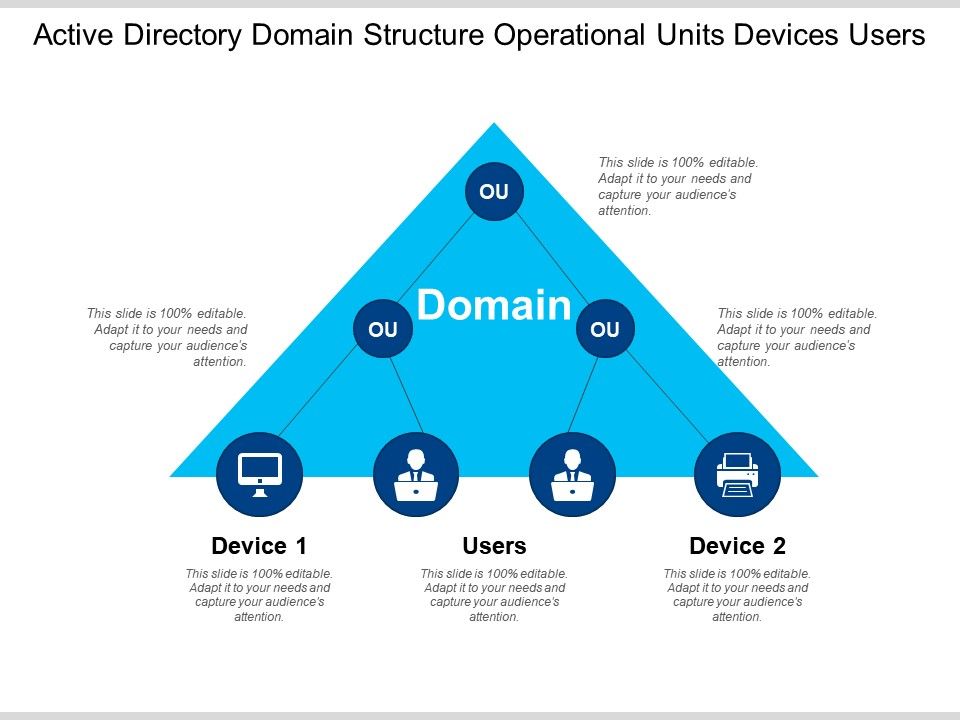 Active Directory Domain Structure Operational Units Devices Users

OU

This slide is 100% editable. Adapt it to your needs and capture your audience's attention.

This slide is 100% editable. Adapt it to your needs and capture your audience's attention.

OU

Domain

OU

This slide is 100% editable. Adapt it to your needs and capture your audience's attention.

Device 1

This slide is 100% editable. Adapt it to your needs and capture your audience's attention.

Users

This slide is 100% editable. Adapt it to your needs and capture your audience's attention.

Device 2

This slide is 100% editable. Adapt it to your needs and capture your audience's attention.